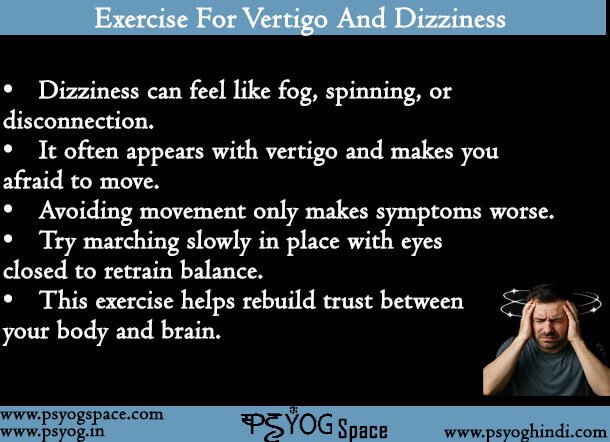 Exercise For Vertigo And Dizziness

• Dizziness can feel like fog, spinning, or disconnection.
• It often appears with vertigo and makes you afraid to move.
• Avoiding movement only makes symptoms worse.
• Try marching slowly in place with eyes closed to retrain balance.
• This exercise helps rebuild trust between your body and brain.

www.psyogspace.com
www.psyog.in

PSYOG Space

www.psyoghindi.com